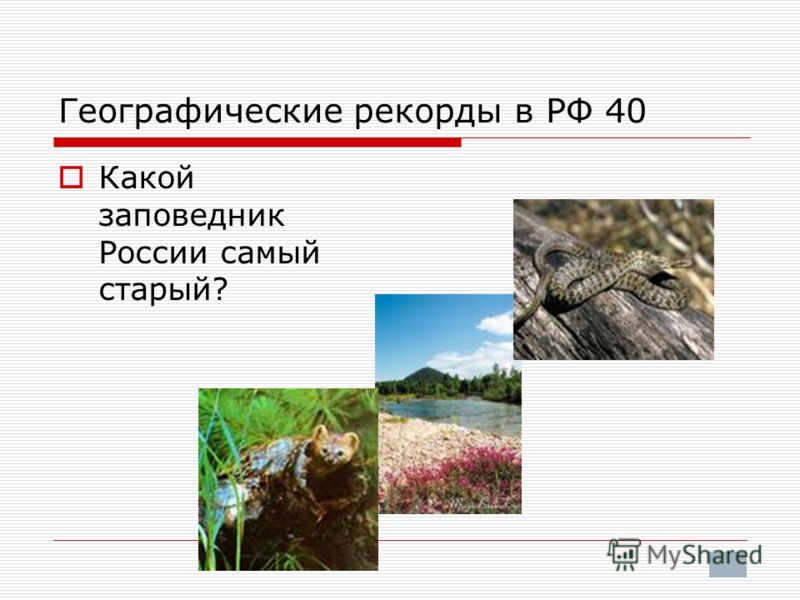 Географические рекорды в РФ 40

Какой заповедник России самый старый?

MyShared